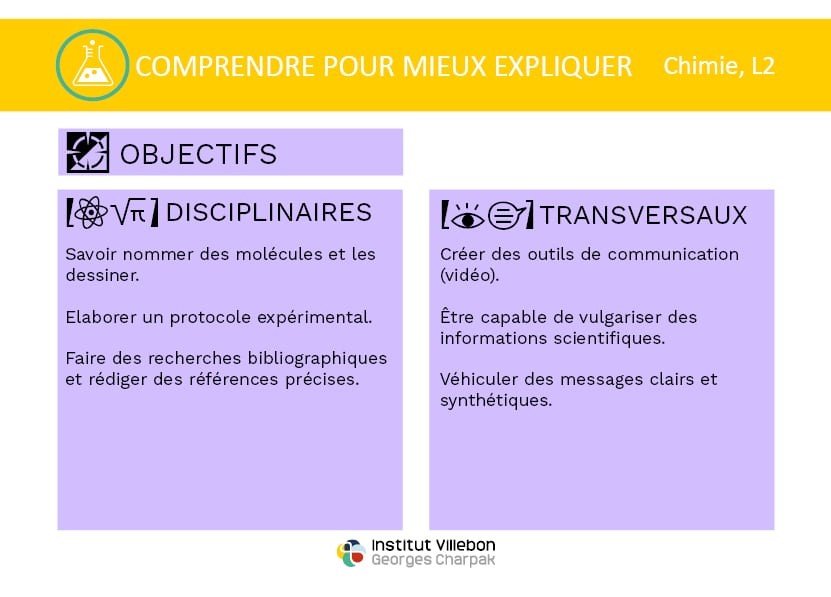 COMPRENDRE POUR MIEUX EXPLIQUER Chimie, L2

OBJECTIFS

DISCIPLINAIRES

Savoir nommer des molécules et les dessiner.

Elaborer un protocole expérimental.

Faire des recherches bibliographiques et rédiger des références précises.

TRANSVERSAUX

Créer des outils de communication (vidéo).

Être capable de vulgariser des informations scientifiques.

Véhiculer des messages clairs et synthétiques.

Institut Villebon
Georges Charpak